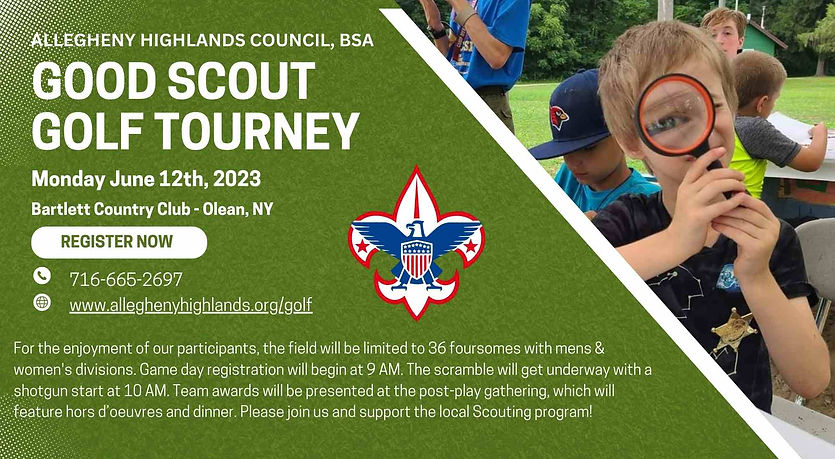 ALLEGHENY HIGHLANDS COUNCIL, BSA

GOOD SCOUT GOLF TOURNEY

Monday June 12th, 2023

Bartlett Country Club - Olean, NY

REGISTER NOW

716-665-2697

www.alleghenyhighlands.org/golf

For the enjoyment of our participants, the field will be limited to 36 foursomes with mens & women's divisions. Game day registration will begin at 9 AM. The scramble will get underway with a shotgun start at 10 AM. Team awards will be presented at the post-play gathering, which will feature hors d'oeuvres and dinner. Please join us and support the local Scouting program!